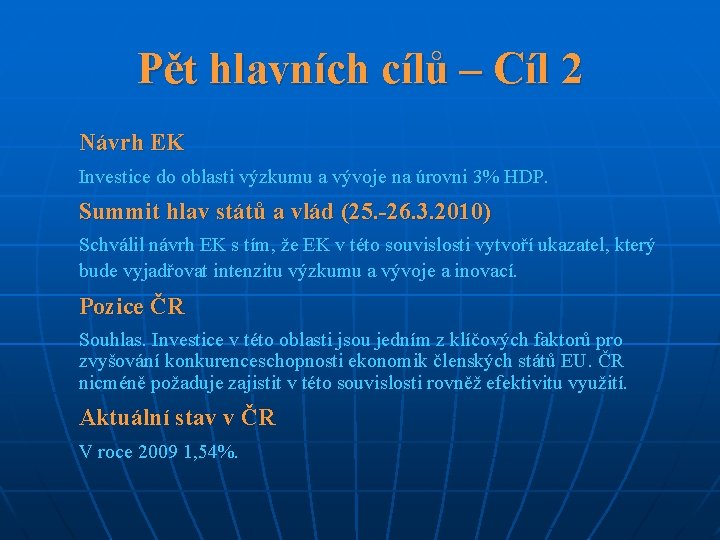 Pět hlavních cílů – Cíl 2

Návrh EK

Investice do oblasti výzkumu a vývoje na úrovni 3% HDP.

Summit hlav států a vlád (25.-26.3.2010)

Schválil návrh EK s tím, že EK v této souvislosti vytvoří ukazatel, který bude vyjadřovat intenzitu výzkumu a vývoje a inovací.

Pozice ČR

Souhlas. Investice v této oblasti jsou jedním z klíčových faktorů pro zvyšování konkurenceschopnosti ekonomik členských států EU. ČR nicméně požaduje zajistit v této souvislosti rovněž efektivitu využití.

Aktuální stav v ČR

V roce 2009 1,54%.